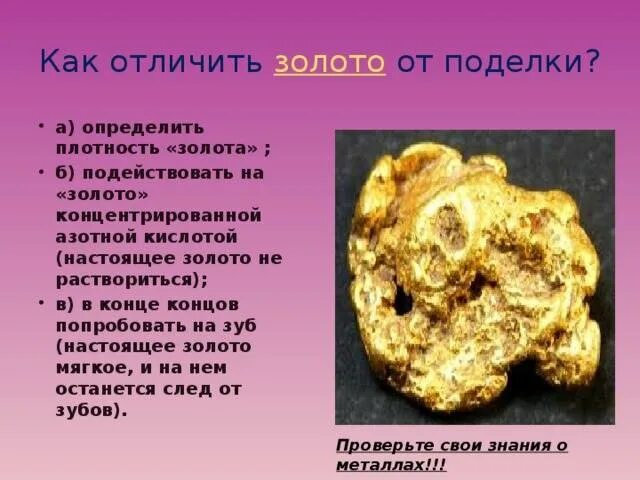 Как отличить золото от поделки?

• а) определить плотность «золота» ;

• б) подействовать на «золото» концентрированной азотной кислотой (настоящее золото не раствориться);

• в) в конце концов попробовать на зуб (настоящее золото мягкое, и на нем останется след от зубов).

Проверьте свои знания о металлах!!!